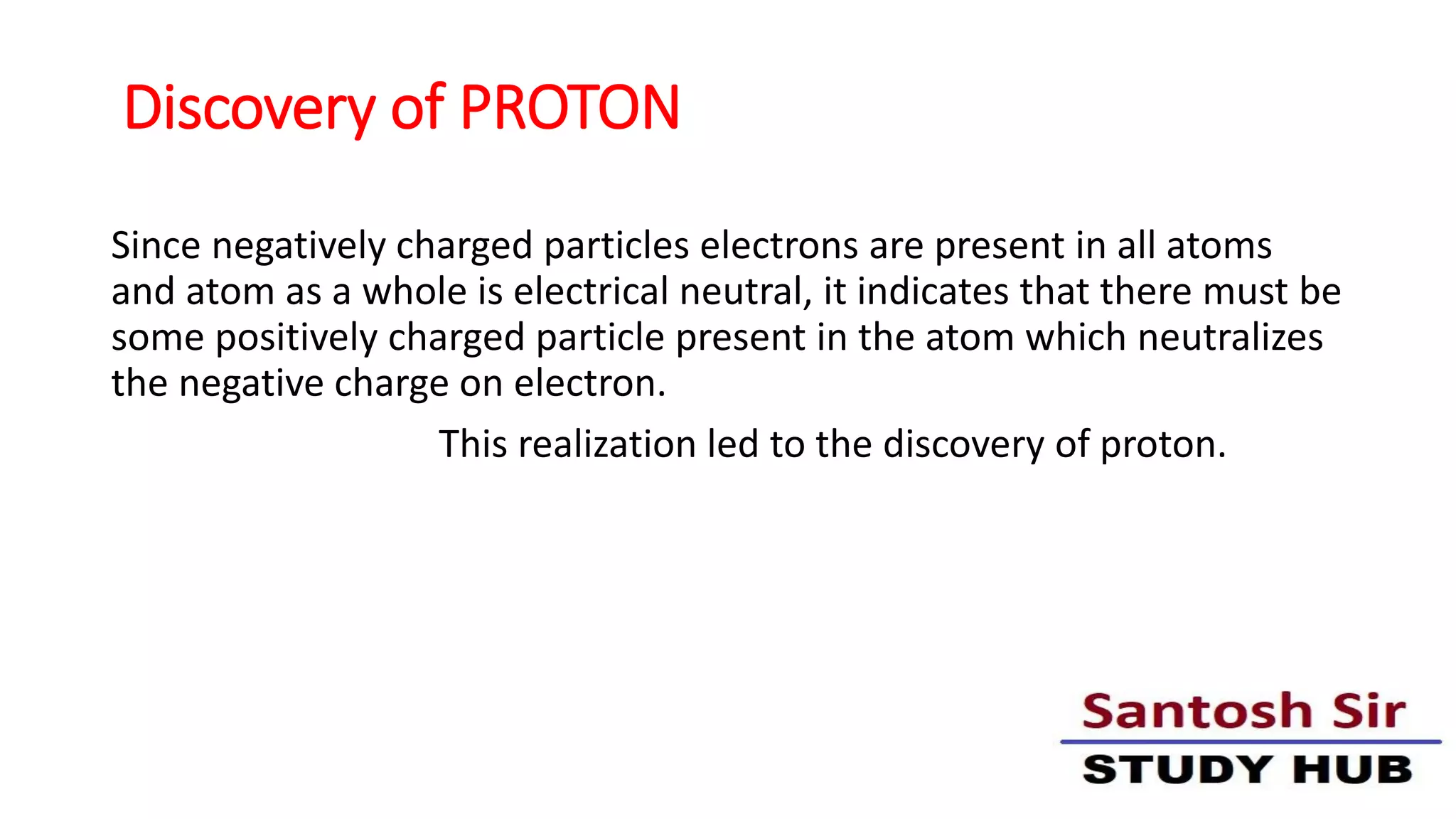 Discovery of PROTON

Since negatively charged particles electrons are present in all atoms and atom as a whole is electrical neutral, it indicates that there must be some positively charged particle present in the atom which neutralizes the negative charge on electron.

This realization led to the discovery of proton.

Santosh Sir
STUDY HUB